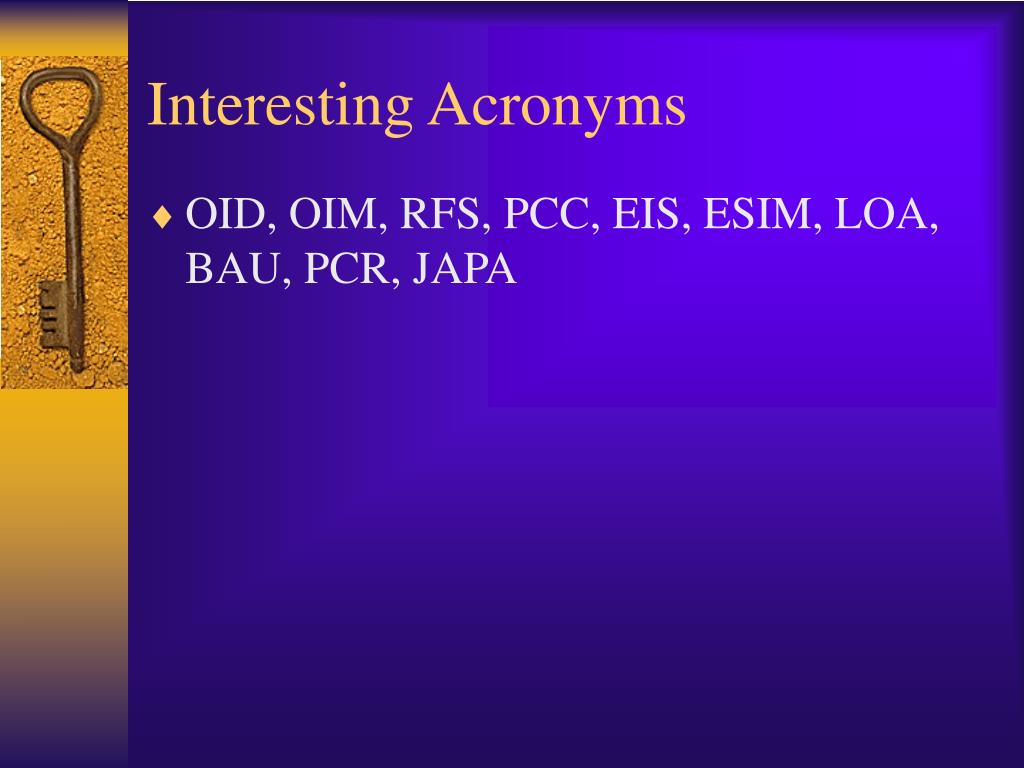 Interesting Acronyms

♦ OID, OIM, RFS, PCC, EIS, ESIM, LOA, BAU, PCR, JAPA